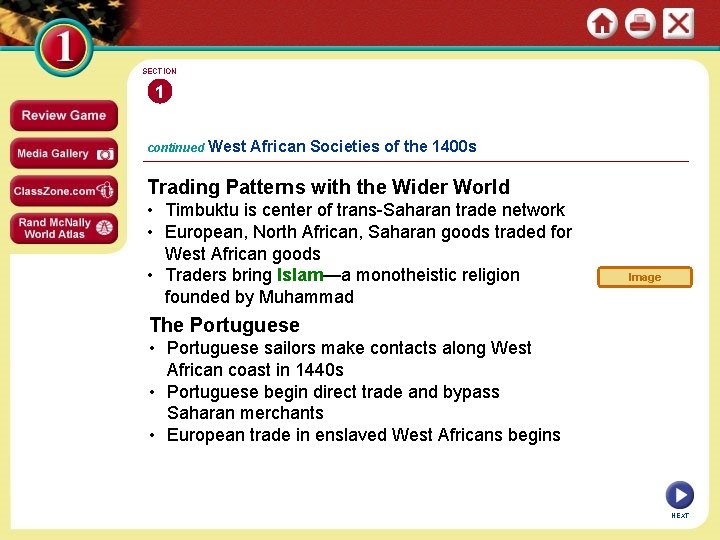 1

Review Game

Media Gallery

ClassZone.com

Rand McNally World Atlas

SECTION
1

continued West African Societies of the 1400s

Trading Patterns with the Wider World
• Timbuktu is center of trans-Saharan trade network
• European, North African, Saharan goods traded for West African goods
• Traders bring Islam—a monotheistic religion founded by Muhammad

Image

The Portuguese
• Portuguese sailors make contacts along West African coast in 1440s
• Portuguese begin direct trade and bypass Saharan merchants
• European trade in enslaved West Africans begins

NEXT